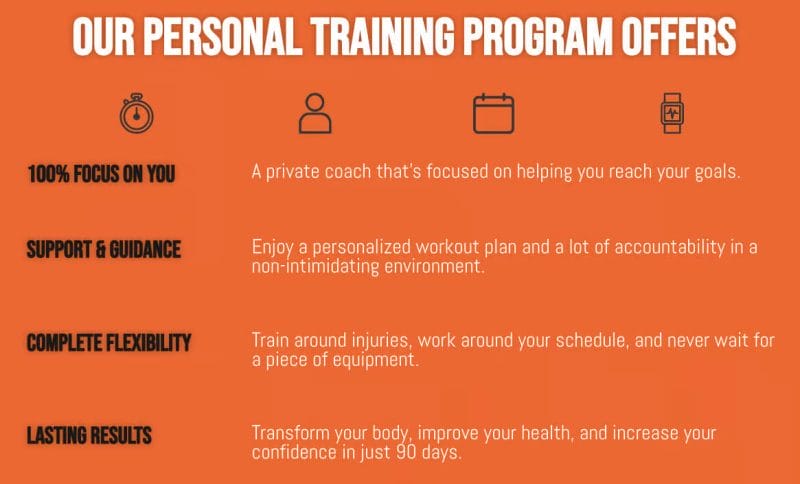 OUR PERSONAL TRAINING PROGRAM OFFERS

100% FOCUS ON YOU

A private coach that's focused on helping you reach your goals.

SUPPORT & GUIDANCE

Enjoy a personalized workout plan and a lot of accountability in a non-intimidating environment.

COMPLETE FLEXIBILITY

Train around injuries, work around your schedule, and never wait for a piece of equipment.

LASTING RESULTS

Transform your body, improve your health, and increase your confidence in just 90 days.